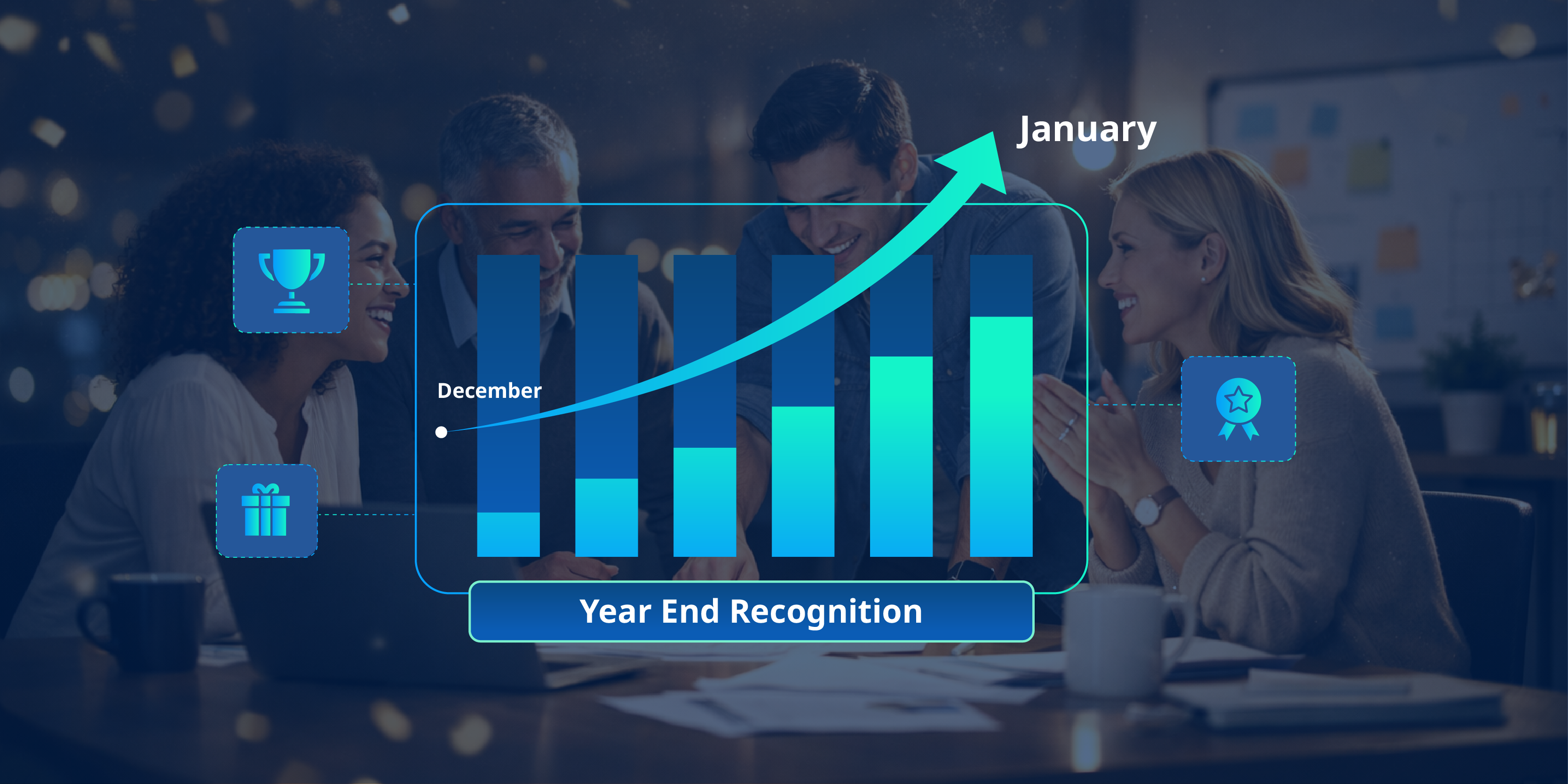 January

December

Year End Recognition